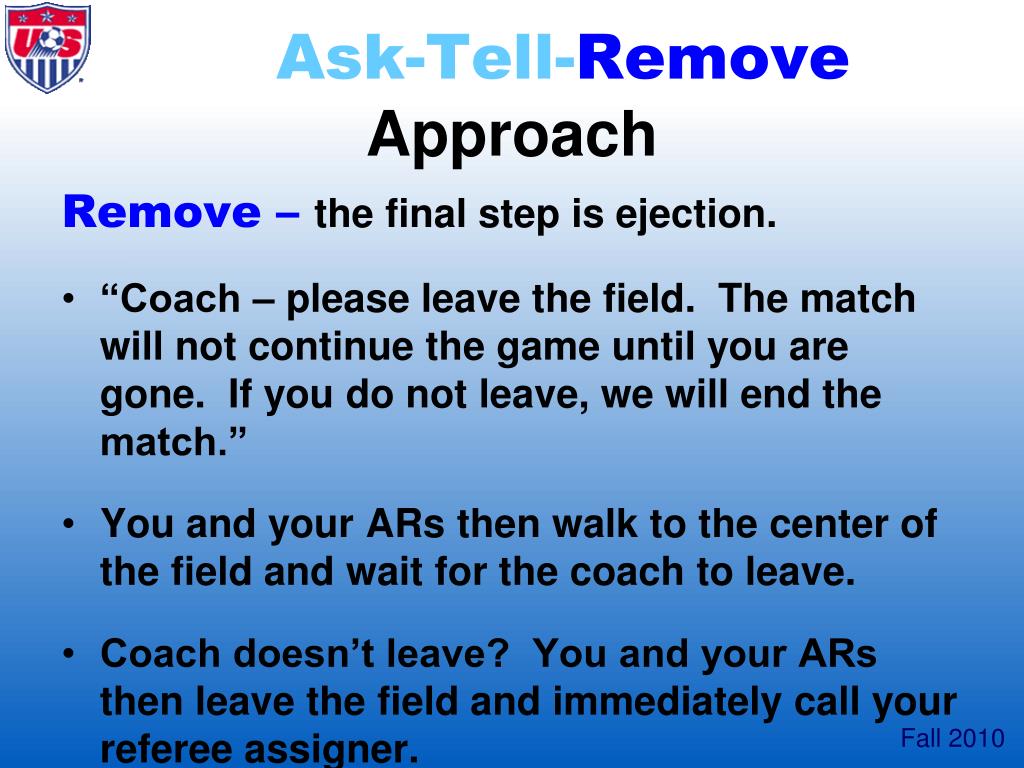 US

Ask-Tell-Remove Approach

Remove – the final step is ejection.

• “Coach – please leave the field. The match will not continue the game until you are gone. If you do not leave, we will end the match.”

• You and your ARs then walk to the center of the field and wait for the coach to leave.

• Coach doesn’t leave? You and your ARs then leave the field and immediately call your referee assigner.

Fall 2010